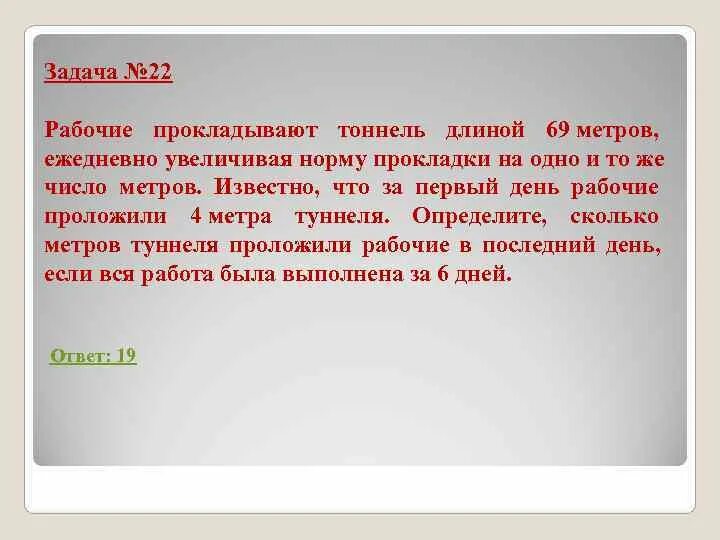 Задача №22

Рабочие прокладывают тоннель длиной 69 метров, ежедневно увеличивая норму прокладки на одно и то же число метров. Известно, что за первый день рабочие проложили 4 метра туннеля. Определите, сколько метров туннеля проложили рабочие в последний день, если вся работа была выполнена за 6 дней.

Ответ: 19